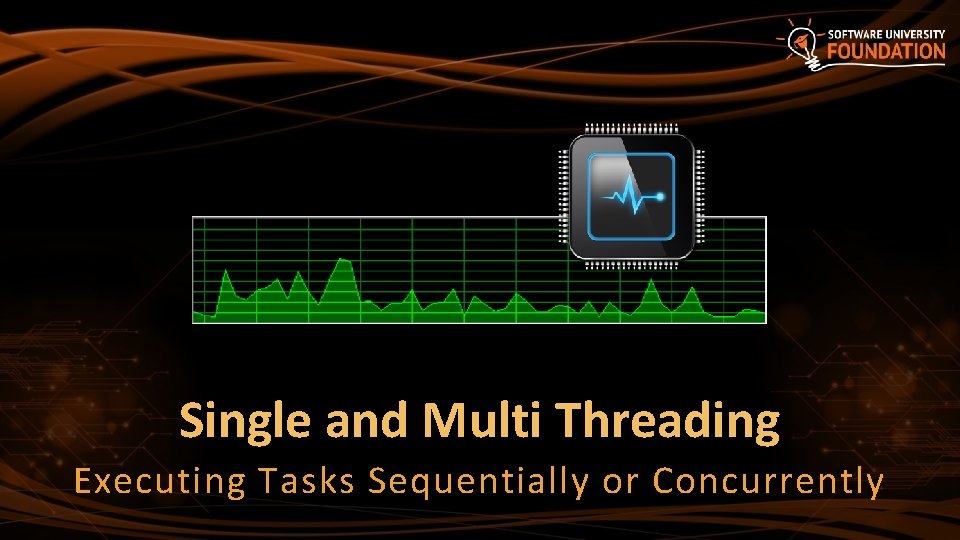 SOFTWARE UNIVERSITY FOUNDATION

Single and Multi Threading

Executing Tasks Sequentially or Concurrently